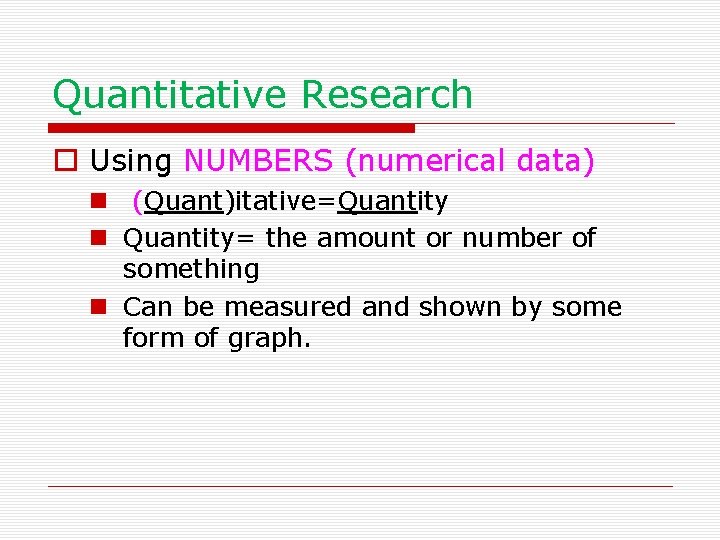 Quantitative Research

Using NUMBERS (numerical data)

(Quant)itative=Quantity

Quantity= the amount or number of something

Can be measured and shown by some form of graph.